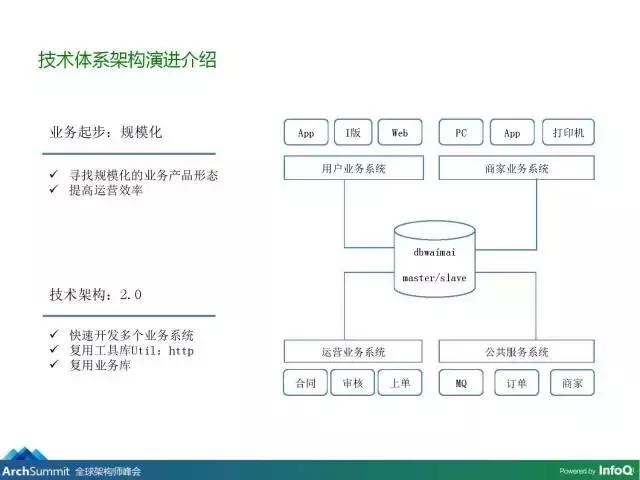 技术体系架构演进介绍

业务起步：规模化

✓ 寻找规模化的业务产品形态
✓ 提高运营效率

技术架构：2.0

✓ 快速开发多个业务系统
✓ 复用工具库Util：http
✓ 复用业务库

App I版 Web PC App 打印机

用户业务系统 商家业务系统

dbwaimai
master/slave

运营业务系统 公共服务系统

合同 审核 上单 MQ 订单 商家

ArchSummit 全球架构师峰会

Powered by InfoQ